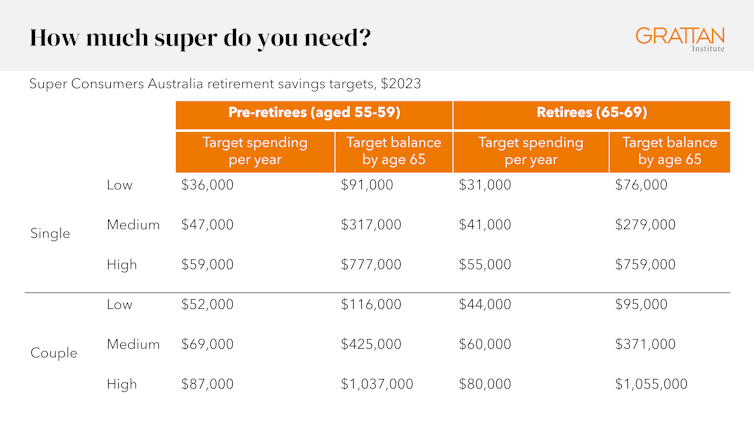 How much super do you need?

GRATTAN Institute

Super Consumers Australia retirement savings targets, \$2023

| | | Pre-retirees (aged 55-59) | | Retirees (65-69) | |
|---|---|---|---|---|---|
| | | Target spending per year | Target balance by age 65 | Target spending per year | Target balance by age 65 |
| Single | Low | \$36,000 | \$91,000 | \$31,000 | \$76,000 |
| | Medium | \$47,000 | \$317,000 | \$41,000 | \$279,000 |
| | High | \$59,000 | \$777,000 | \$55,000 | \$759,000 |
| Couple | Low | \$52,000 | \$116,000 | \$44,000 | \$95,000 |
| | Medium | \$69,000 | \$425,000 | \$60,000 | \$371,000 |
| | High | \$87,000 | \$1,037,000 | \$80,000 | \$1,055,000 |